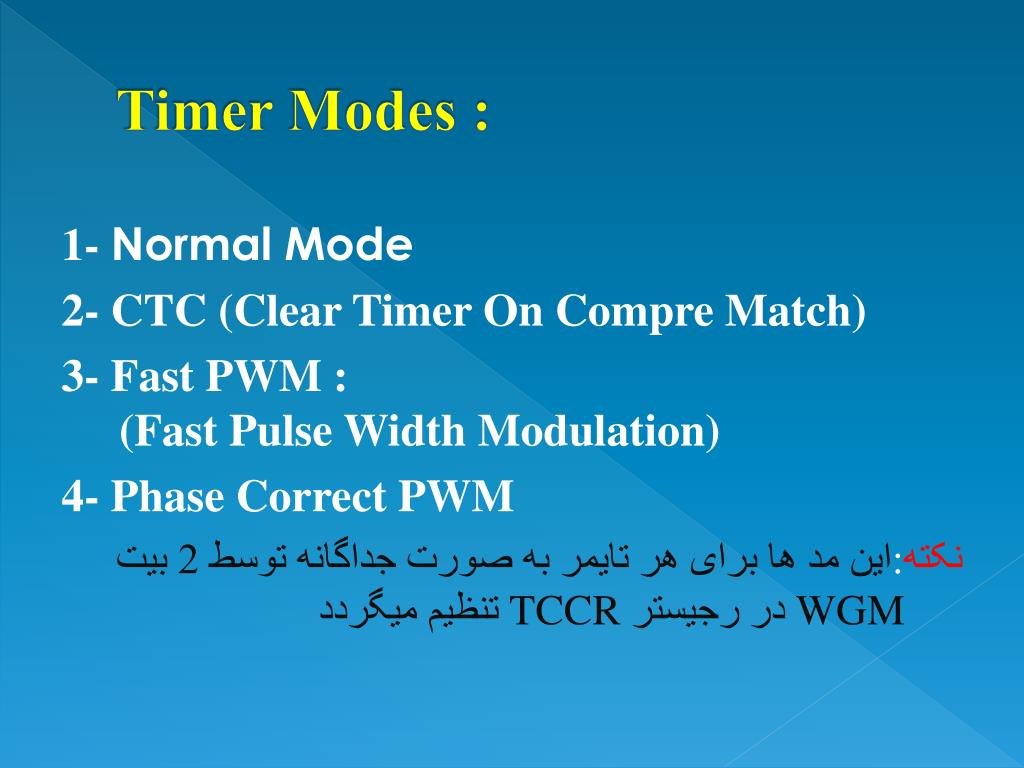 Timer Modes :

1- Normal Mode

2- CTC (Clear Timer On Compre Match)

3- Fast PWM :
(Fast Pulse Width Modulation)

4- Phase Correct PWM

نکته:این مد ها برای هر تایمر به صورت جداگانه توسط 2 بیت WGM در رجیستر TCCR تنظیم میگردد